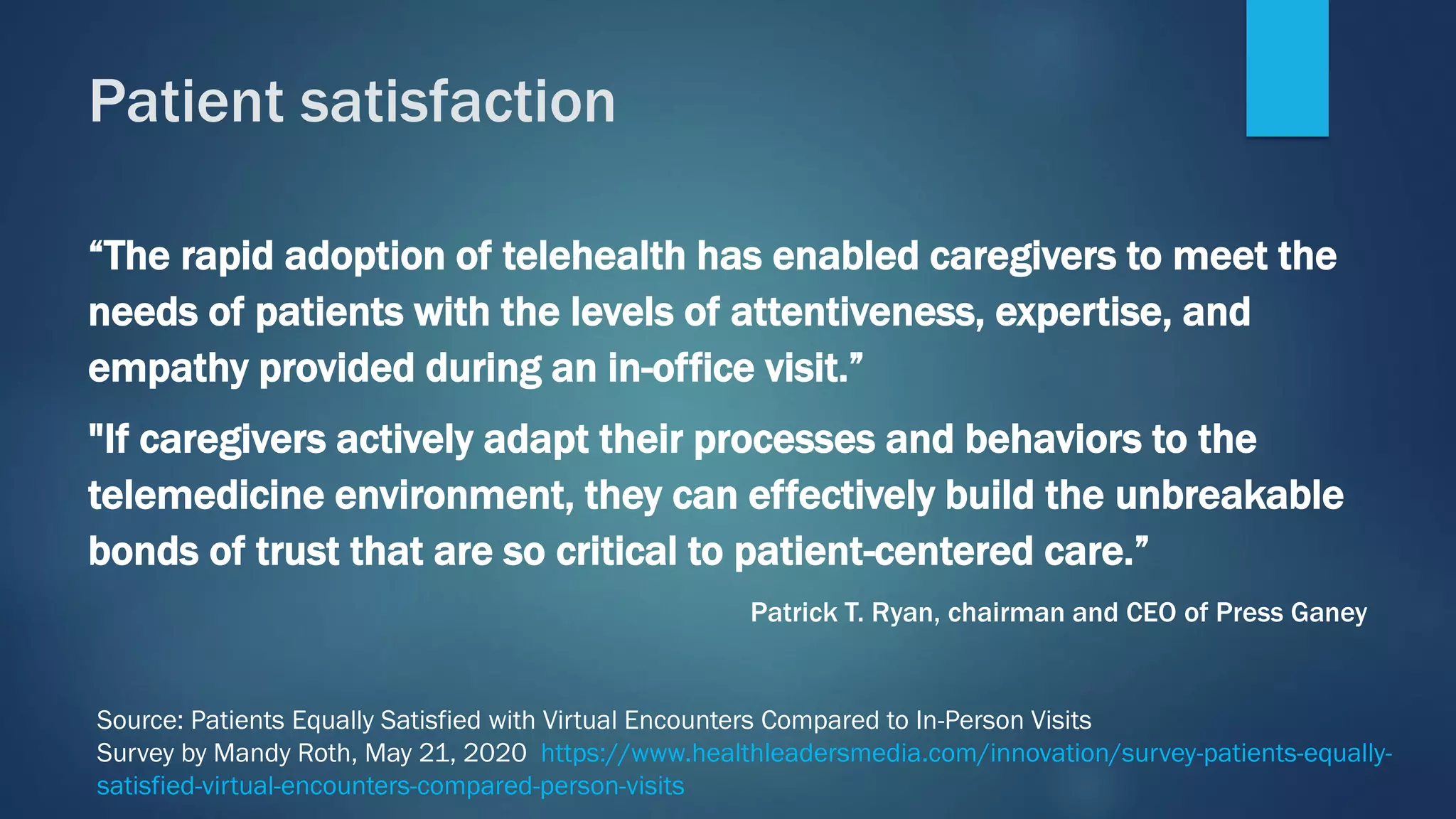 Patient satisfaction

“The rapid adoption of telehealth has enabled caregivers to meet the needs of patients with the levels of attentiveness, expertise, and empathy provided during an in-office visit.”

"If caregivers actively adapt their processes and behaviors to the telemedicine environment, they can effectively build the unbreakable bonds of trust that are so critical to patient-centered care.”

Patrick T. Ryan, chairman and CEO of Press Ganey

Source: Patients Equally Satisfied with Virtual Encounters Compared to In-Person Visits Survey by Mandy Roth, May 21, 2020 https://www.healthleadersmedia.com/innovation/survey-patients-equally-satisfied-virtual-encounters-compared-person-visits